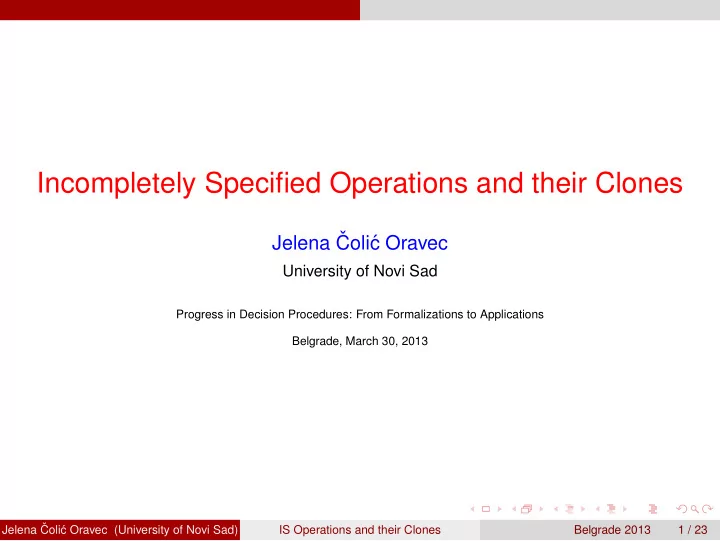 Incompletely Specified Operations and their Clones

Jelena Čolić Oravec

University of Novi Sad

Progress in Decision Procedures: From Formalizations to Applications

Belgrade, March 30, 2013

Jelena Čolić Oravec (University of Novi Sad) IS Operations and their Clones Belgrade 2013 1 / 23